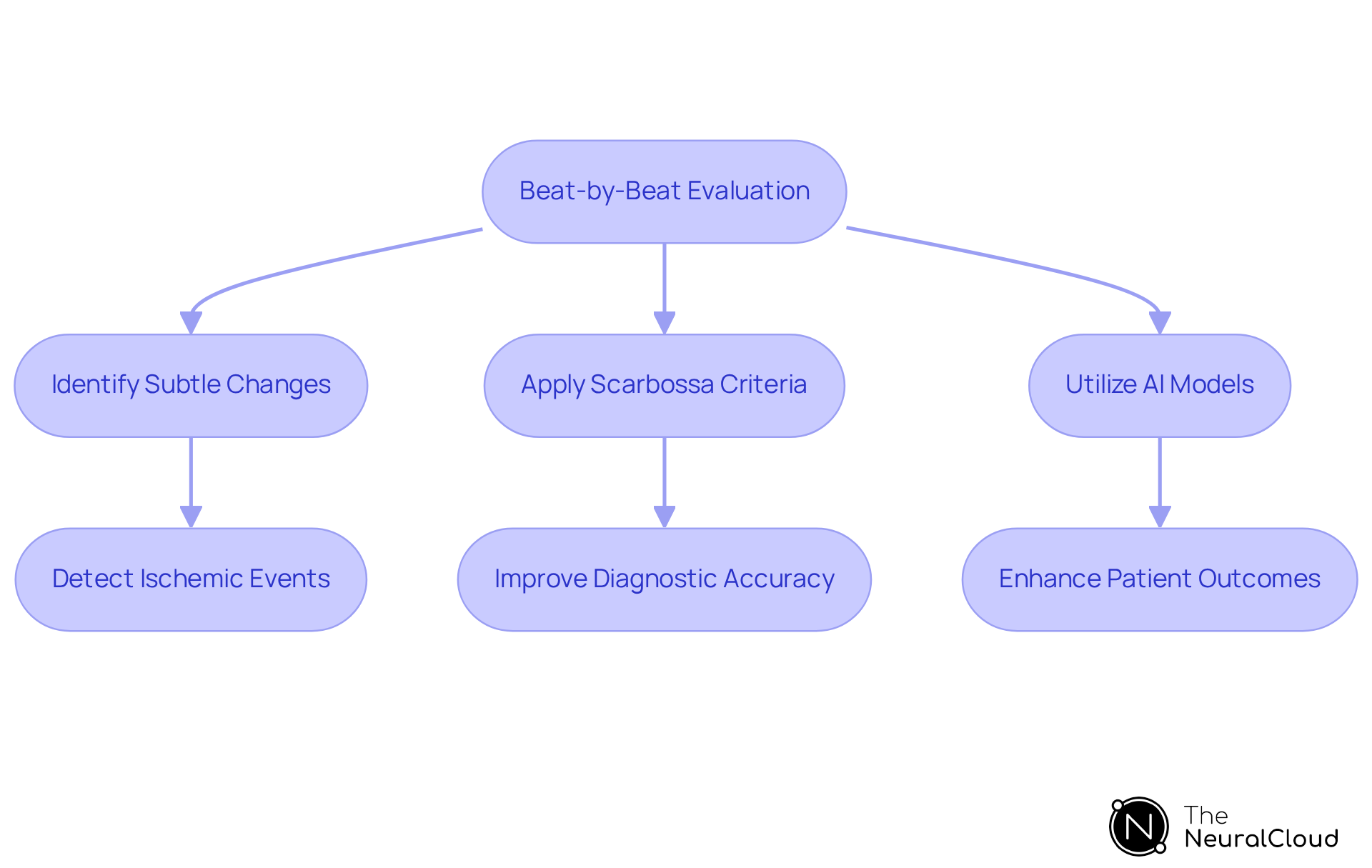 Beat-by-Beat Evaluation

Identify Subtle Changes

Apply Scarbossa Criteria

Utilize AI Models

Detect Ischemic Events

Improve Diagnostic Accuracy

Enhance Patient Outcomes

N The NeuralCloud